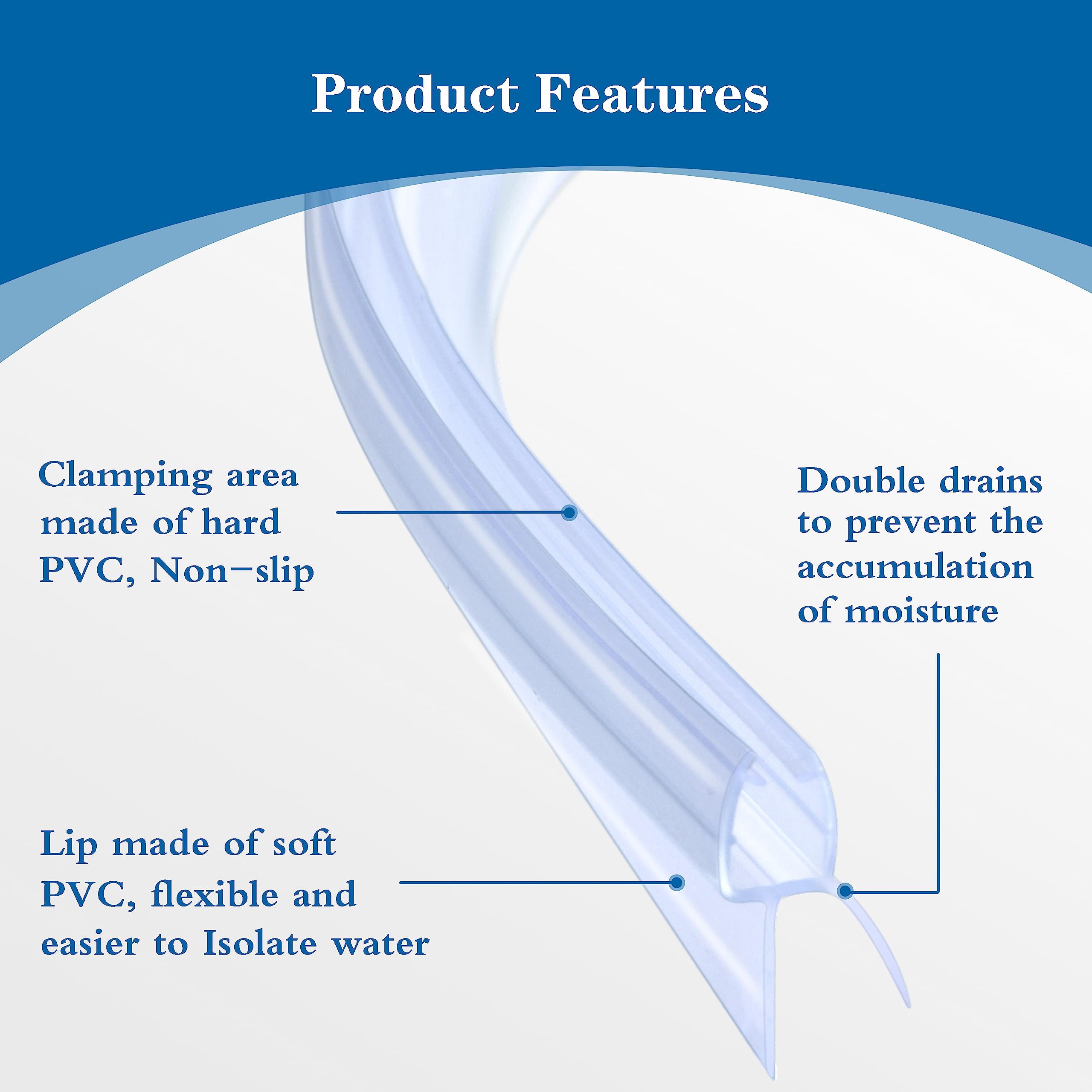 Product Features

Clamping area made of hard PVC, Non-slip

Double drains to prevent the accumulation of moisture

Lip made of soft PVC, flexible and easier to Isolate water